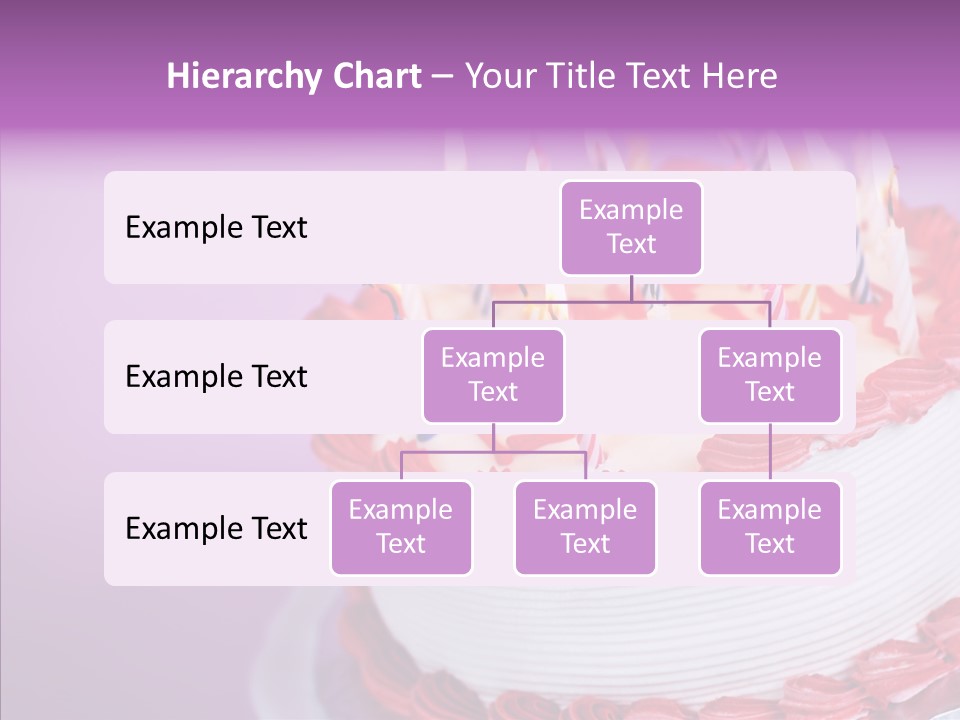 Hierarchy Chart – Your Title Text Here

Example Text

Example Text

Example Text

Example Text

Example Text

Example Text

Example Text

Example Text

Example Text